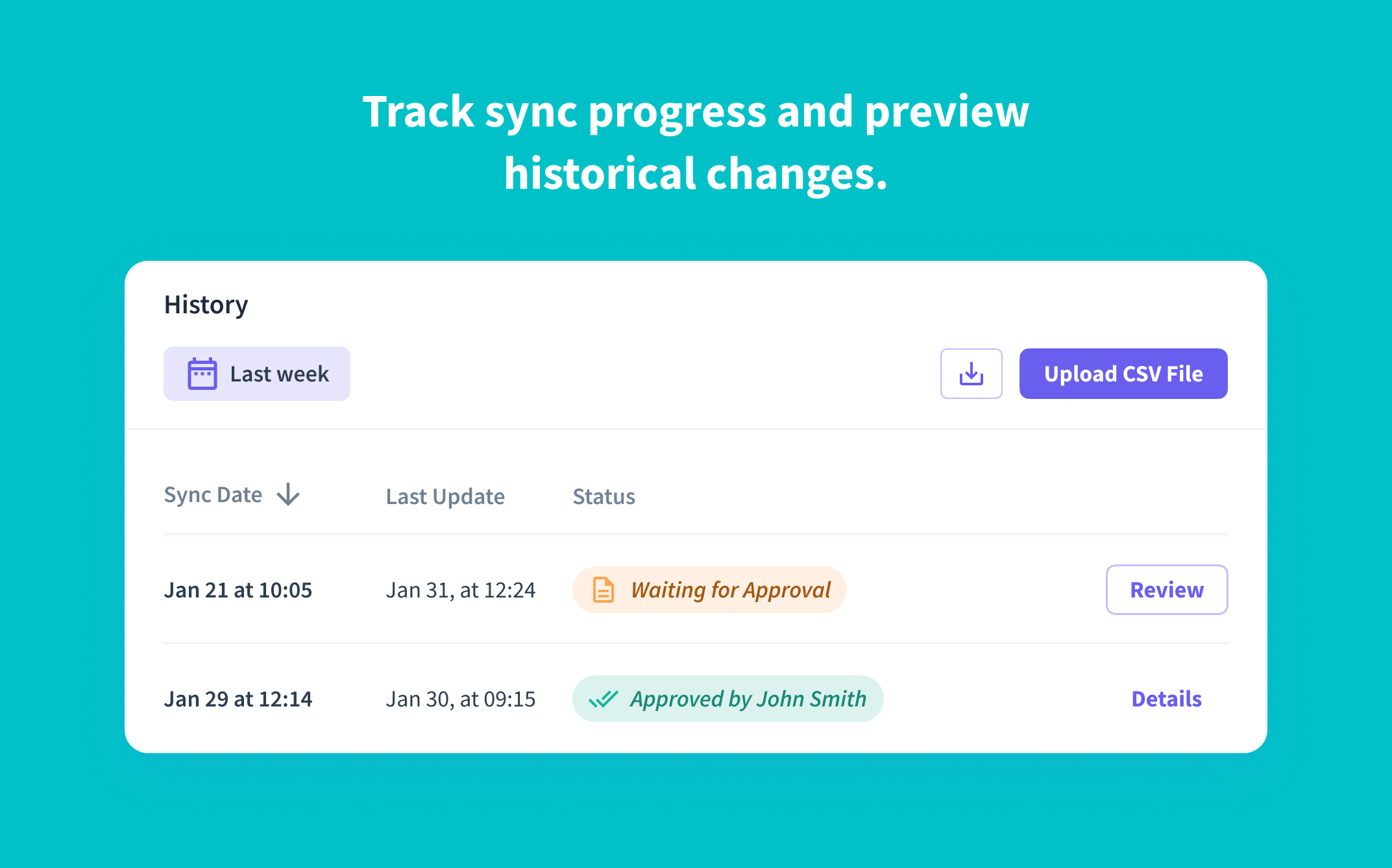 Track sync progress and preview historical changes.

History

Last week

Upload CSV File

| Sync Date | Last Update | Status | |
|---|---|---|---|
| Jan 21 at 10:05 | Jan 31, at 12:24 | Waiting for Approval | Review |
| Jan 29 at 12:14 | Jan 30, at 09:15 | Approved by John Smith | Details |